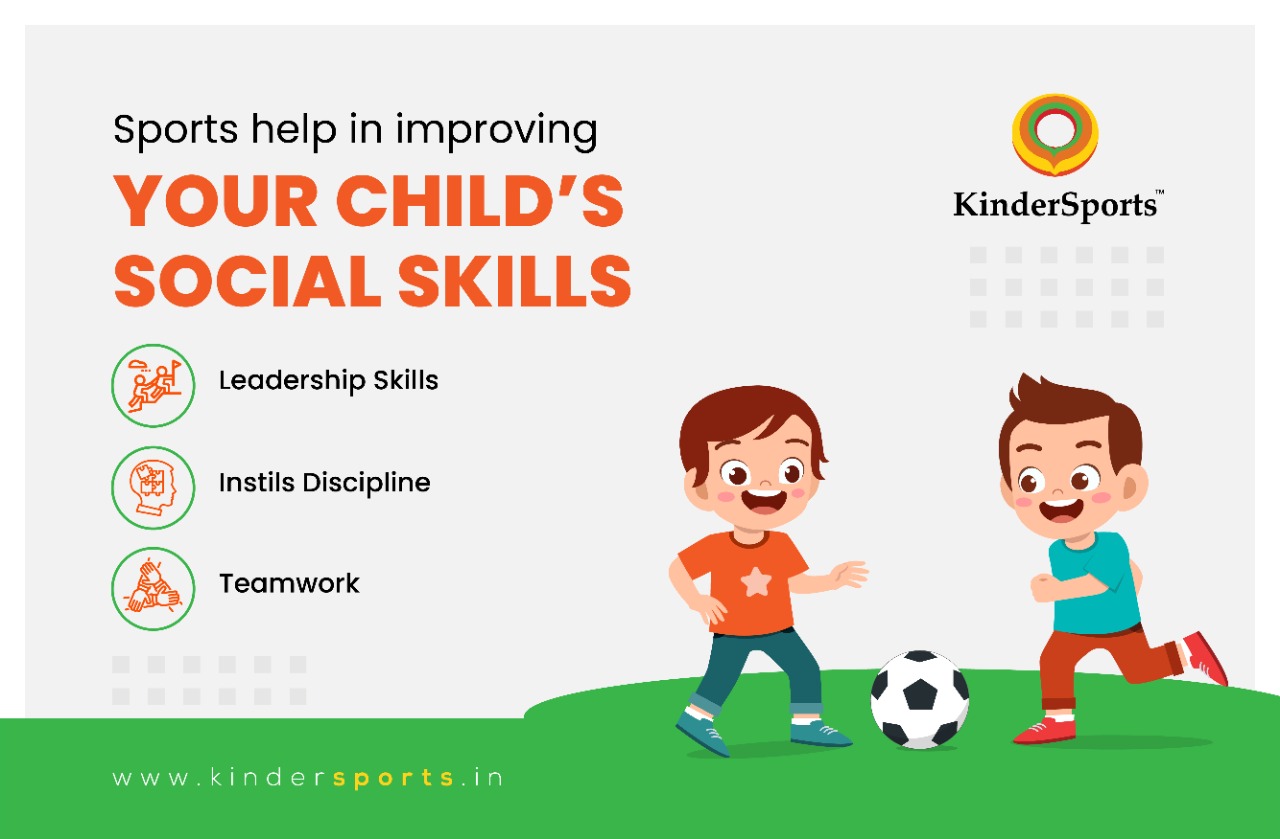 Sports help in improving
YOUR CHILD'S SOCIAL SKILLS

KinderSports™

Leadership Skills

Instils Discipline

Teamwork

www.kindersports.in